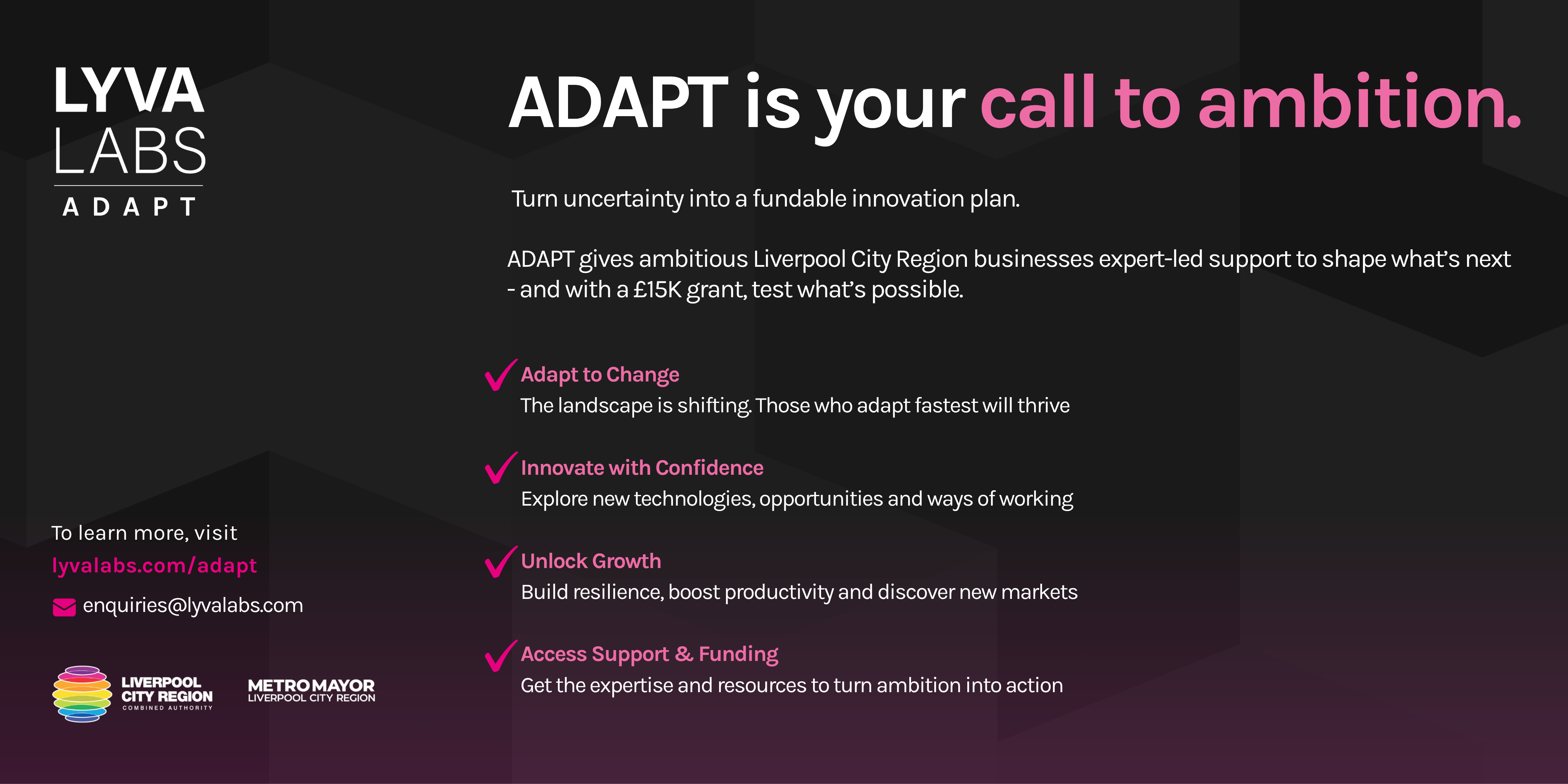 LYVA LABS
ADAPT

To learn more, visit
lyvalabs.com/adapt
enquiries@lyvalabs.com

LIVERPOOL CITY REGION
COMBINED AUTHORITY

METRO MAYOR
LIVERPOOL CITY REGION

ADAPT is your call to ambition.

Turn uncertainty into a fundable innovation plan.

ADAPT gives ambitious Liverpool City Region businesses expert-led support to shape what's next - and with a £15K grant, test what's possible.

Adapt to Change
The landscape is shifting. Those who adapt fastest will thrive

Innovate with Confidence
Explore new technologies, opportunities and ways of working

Unlock Growth
Build resilience, boost productivity and discover new markets

Access Support & Funding
Get the expertise and resources to turn ambition into action